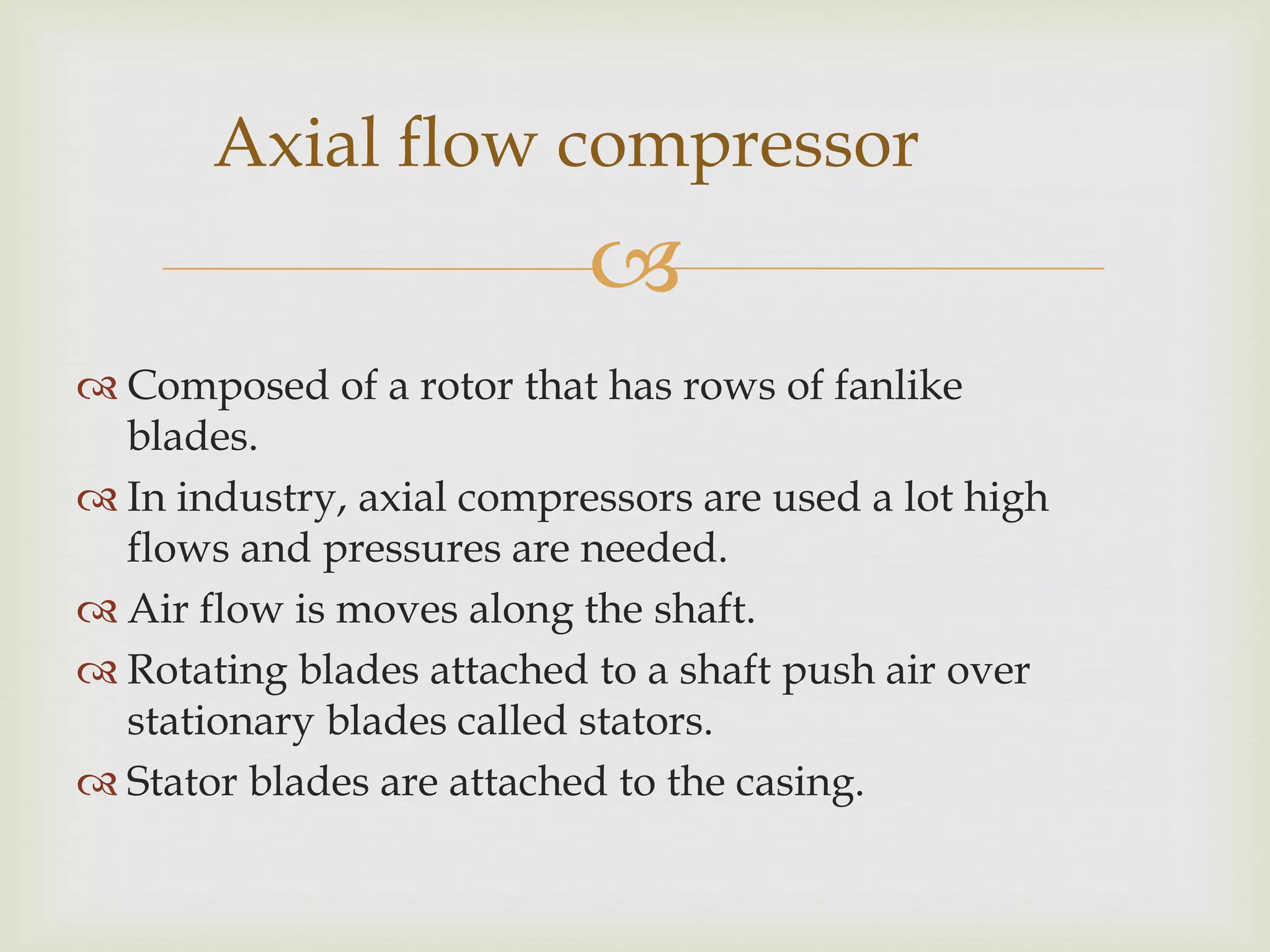 Axial flow compressor

Composed of a rotor that has rows of fanlike blades.
In industry, axial compressors are used a lot high flows and pressures are needed.
Air flow is moves along the shaft.
Rotating blades attached to a shaft push air over stationary blades called stators.
Stator blades are attached to the casing.